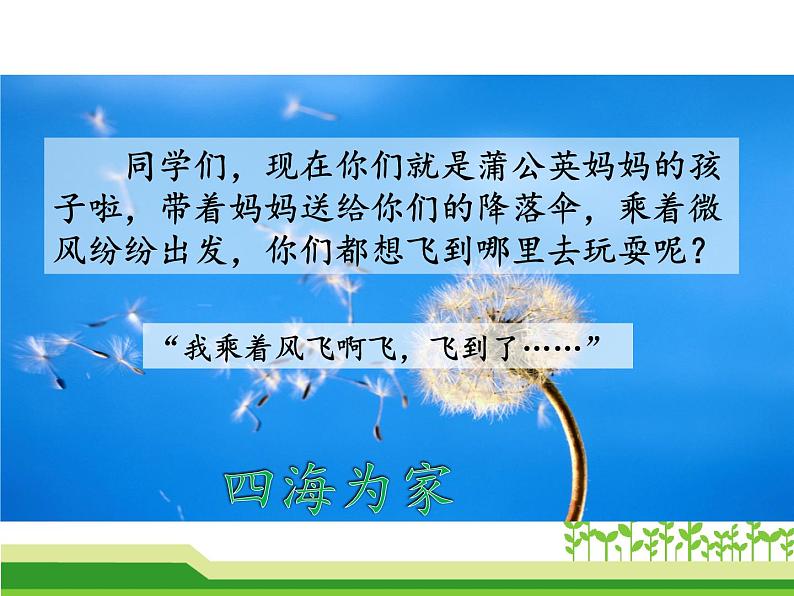 同学们，现在你们就是蒲公英妈妈的孩子啦，带着妈妈送给你们的降落伞，乘着微风纷纷出发，你们都想飞到哪里去玩耍呢？

“我乘着风飞啊飞，飞到了……”

四海为家